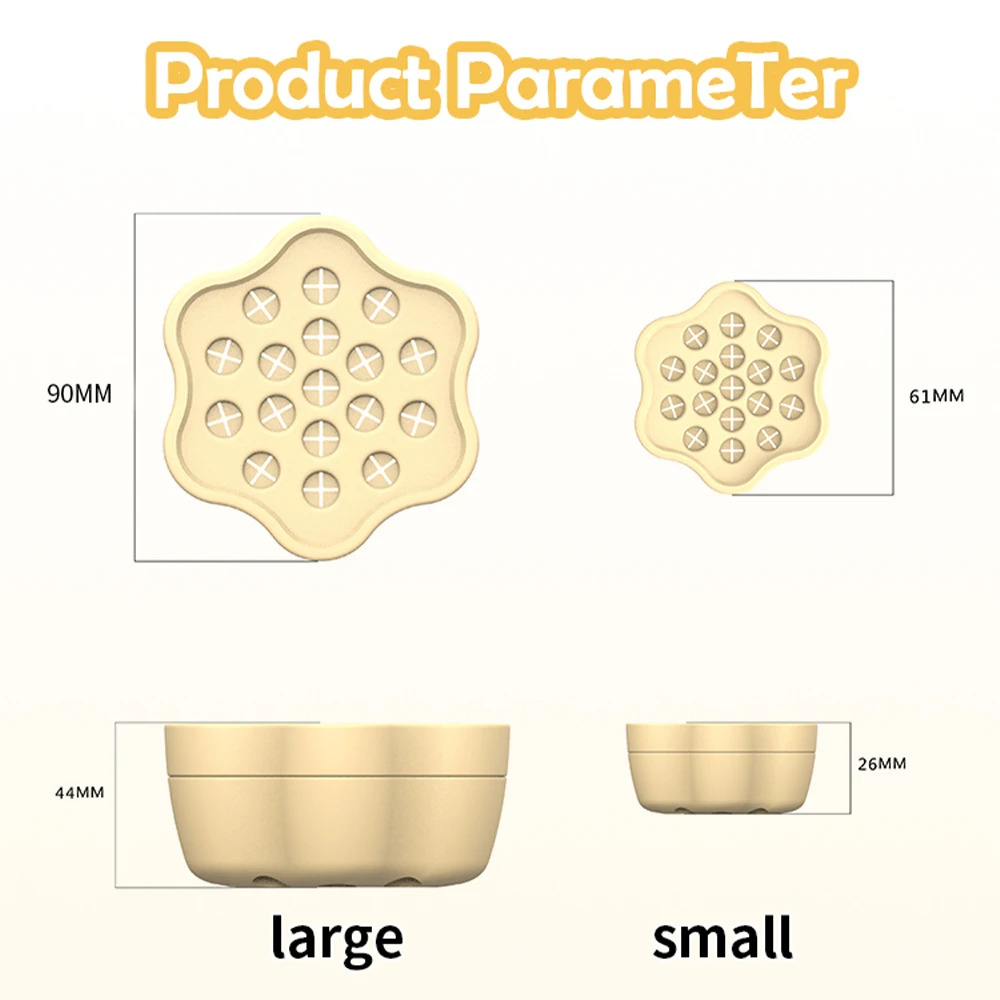 Product ParameTer

90MM

61MM

44MM

26MM

large

small